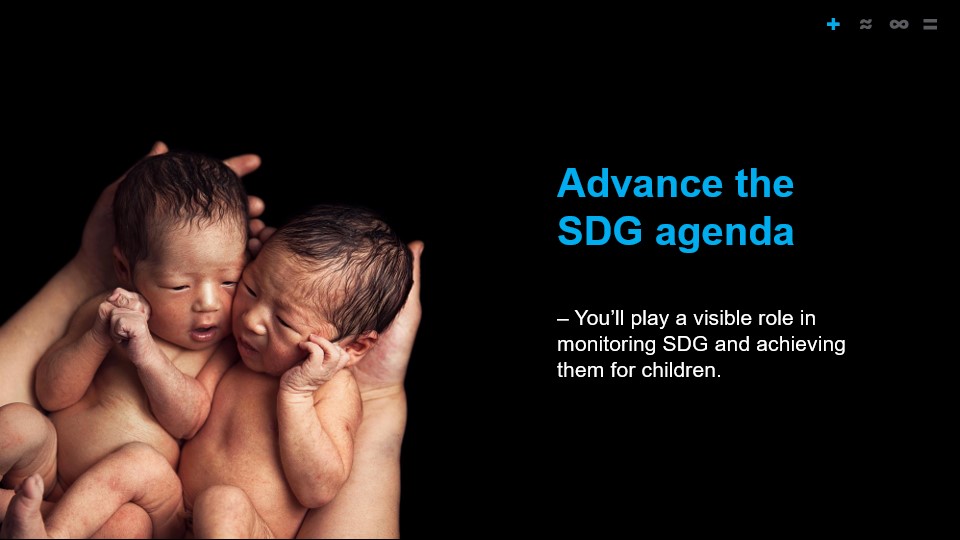 + ≈ ∞ =

Advance the SDG agenda

– You'll play a visible role in monitoring SDG and achieving them for children.